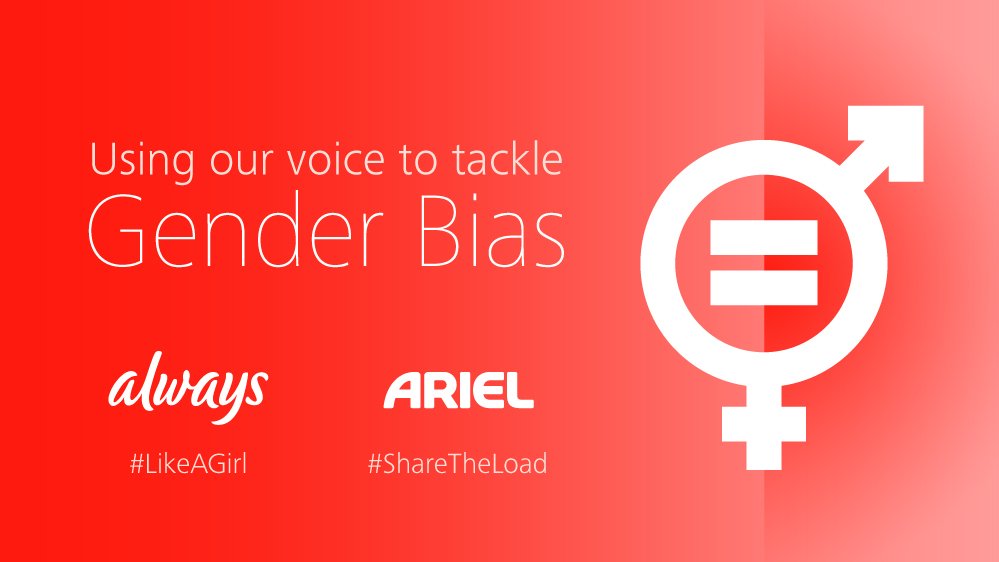 Using our voice to tackle
Gender Bias

always
#LikeAGirl

ARIEL
#ShareTheLoad